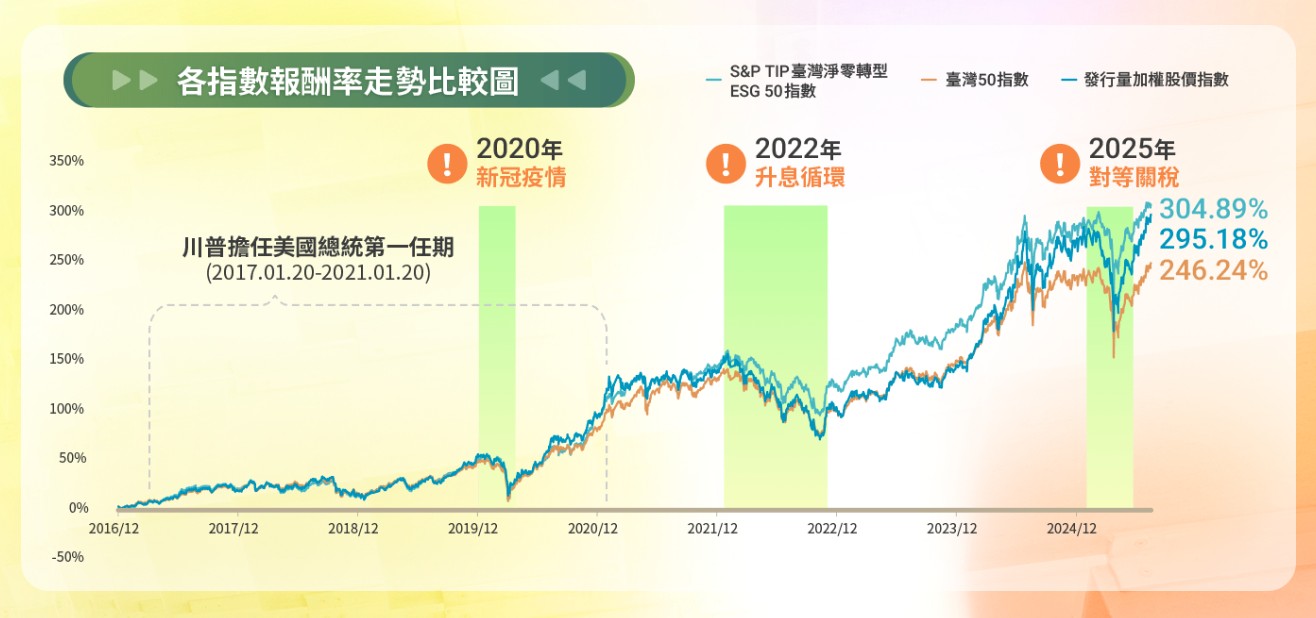 各指數報酬率走勢比較圖

S&P TIP臺灣淨零轉型 ESG 50指數
臺灣50指數
發行量加權股價指數

2020年 新冠疫情
2022年 升息循環
2025年 對等關稅

川普擔任美國總統第一任期 (2017.01.20-2021.01.20)

304.89%
295.18%
246.24%

350%
300%
250%
200%
150%
100%
50%
0%
-50%

2016/12
2017/12
2018/12
2019/12
2020/12
2021/12
2022/12
2023/12
2024/12